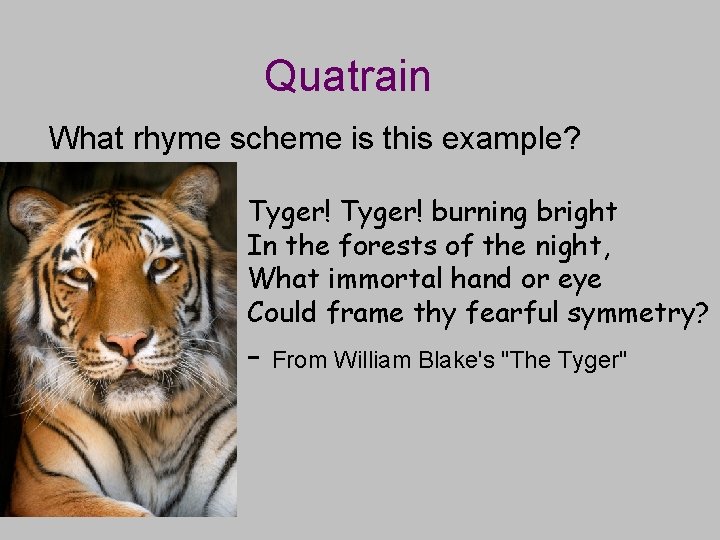 Quatrain

What rhyme scheme is this example?

Tyger! Tyger! burning bright
In the forests of the night,
What immortal hand or eye
Could frame thy fearful symmetry?

- From William Blake's "The Tyger"